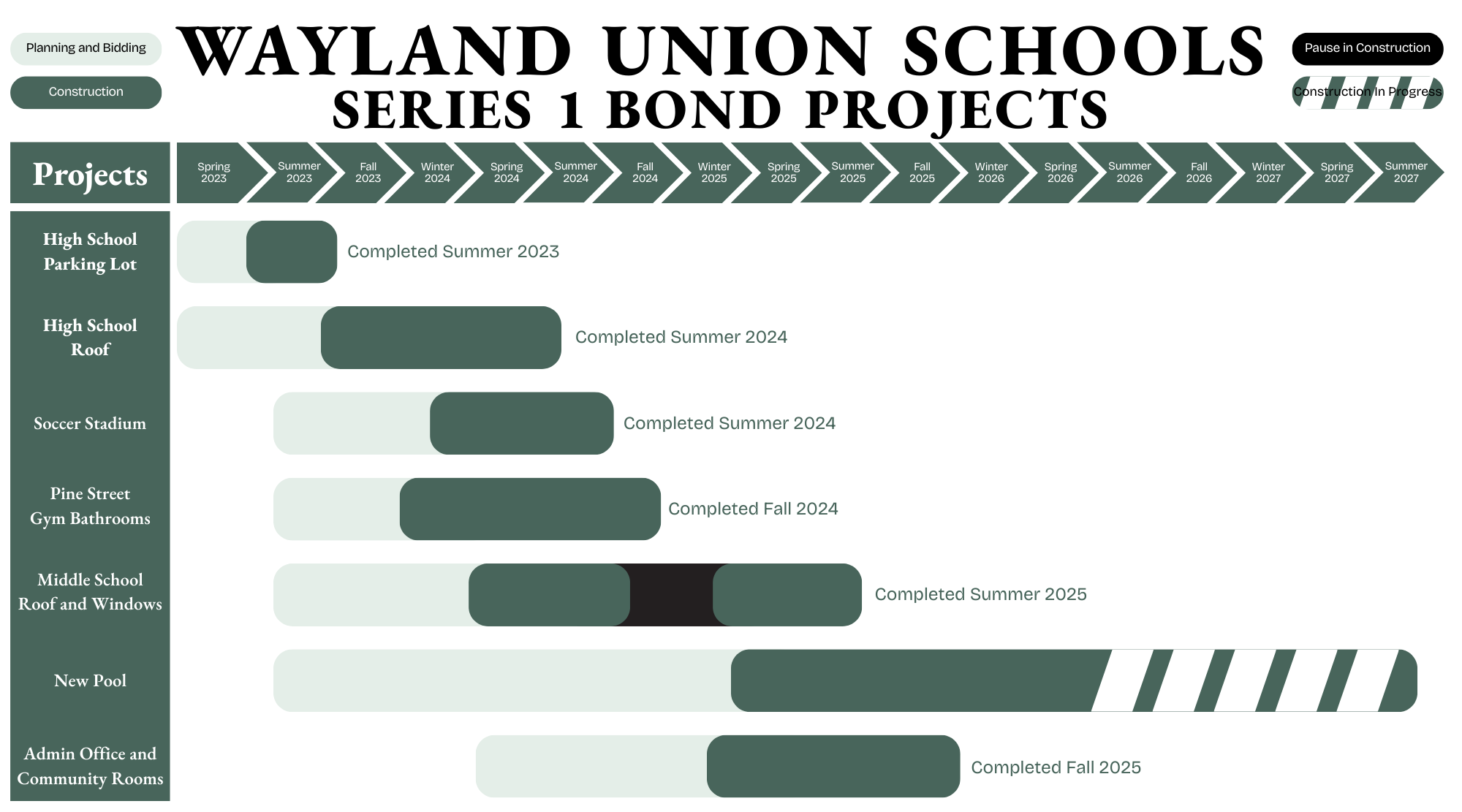 Planning and Bidding

Construction

WAYLAND UNION SCHOOLS
SERIES 1 BOND PROJECTS

Pause in Construction

Construction In Progress

Projects

Spring 2023
Summer 2023
Fall 2023
Winter 2024
Spring 2024
Summer 2024
Fall 2024
Winter 2025
Spring 2025
Summer 2025
Fall 2025
Winter 2026
Spring 2026
Summer 2026
Fall 2026
Winter 2027
Spring 2027
Summer 2027

High School Parking Lot
Completed Summer 2023

High School Roof
Completed Summer 2024

Soccer Stadium
Completed Summer 2024

Pine Street Gym Bathrooms
Completed Fall 2024

Middle School Roof and Windows
Completed Summer 2025

New Pool

Admin Office and Community Rooms
Completed Fall 2025